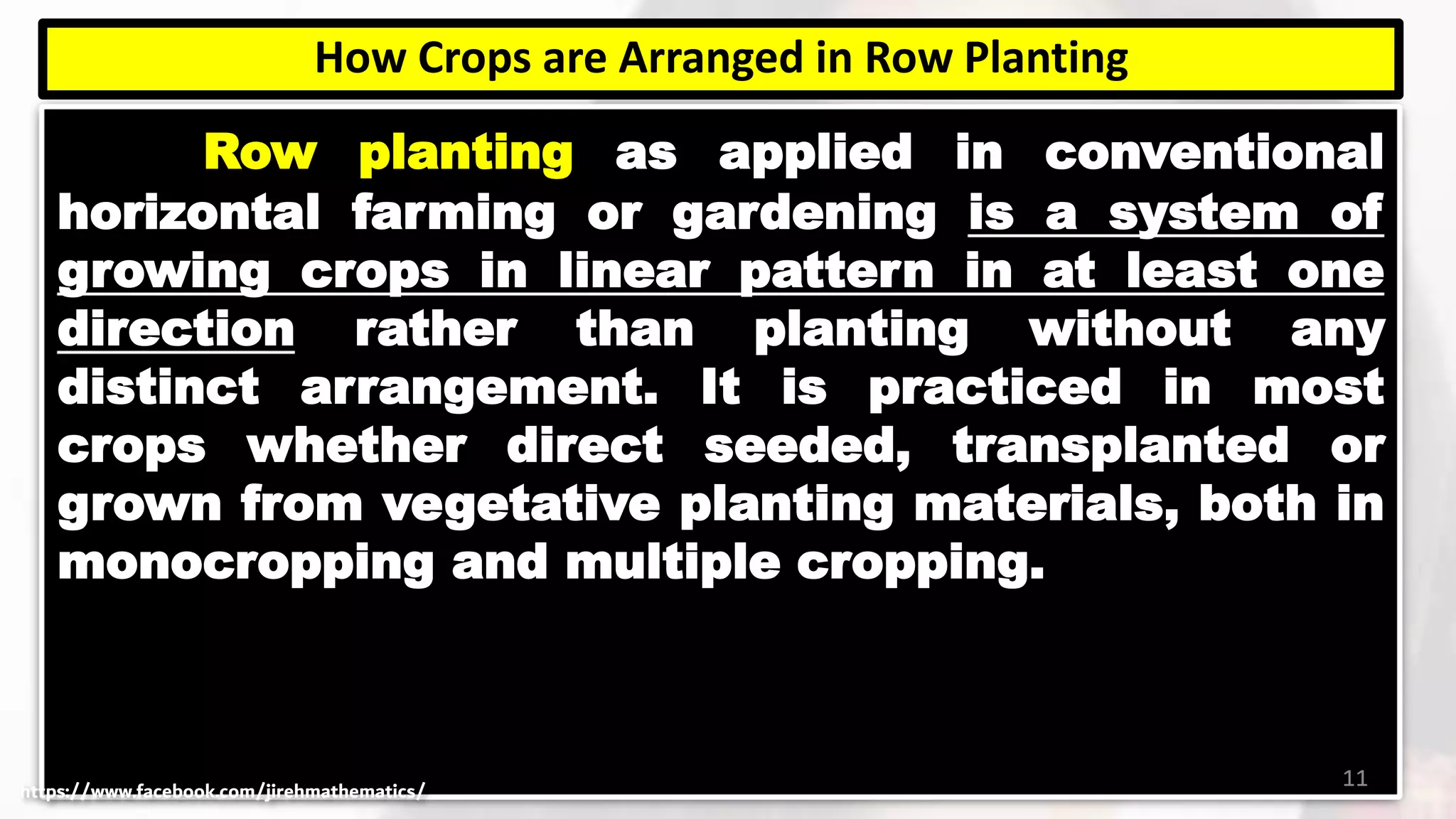 How Crops are Arranged in Row Planting

Row planting as applied in conventional horizontal farming or gardening is a system of growing crops in linear pattern in at least one direction rather than planting without any distinct arrangement. It is practiced in most crops whether direct seeded, transplanted or grown from vegetative planting materials, both in monocropping and multiple cropping.

https://www.facebook.com/jirehmathematics/

11